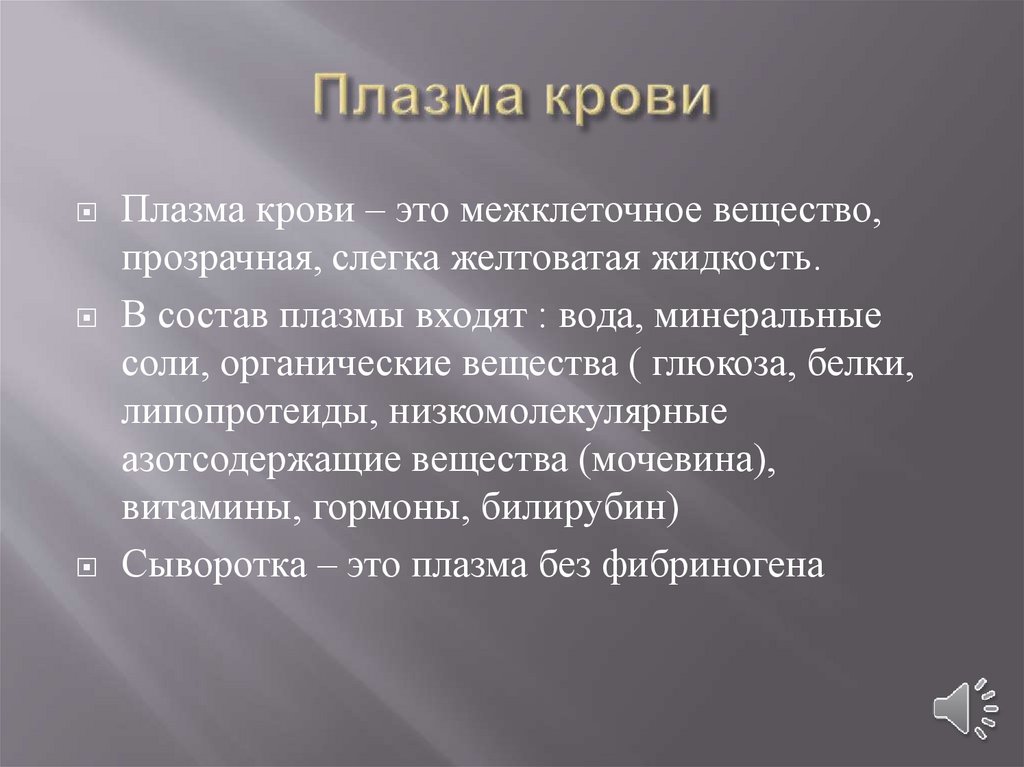 Плазма крови

Плазма крови – это межклеточное вещество, прозрачная, слегка желтоватая жидкость.

В состав плазмы входят : вода, минеральные соли, органические вещества ( глюкоза, белки, липопротеиды, низкомолекулярные азотсодержащие вещества (мочевина), витамины, гормоны, билирубин)

Сыворотка – это плазма без фибриногена